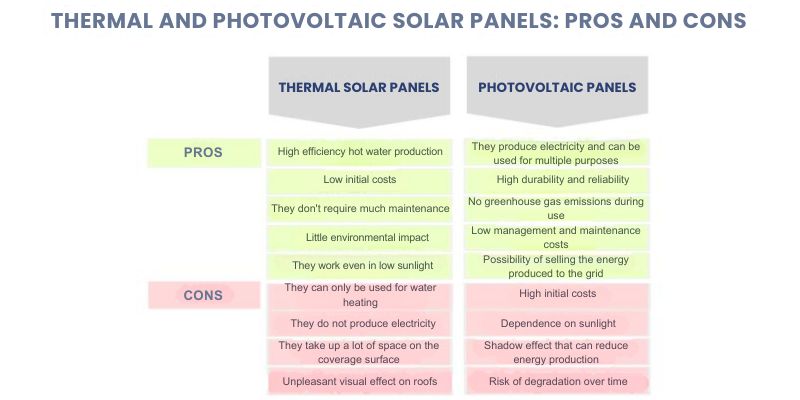 THERMAL AND PHOTOVOLTAIC SOLAR PANELS: PROS AND CONS

| | THERMAL SOLAR PANELS | PHOTOVOLTAIC PANELS |
|---|---|---|
| PROS | High efficiency hot water production | They produce electricity and can be used for multiple purposes |
| | Low initial costs | High durability and reliability |
| | They don't require much maintenance | No greenhouse gas emissions during use |
| | Little environmental impact | Low management and maintenance costs |
| | They work even in low sunlight | Possibility of selling the energy produced to the grid |
| CONS | They can only be used for water heating | High initial costs |
| | They do not produce electricity | Dependence on sunlight |
| | They take up a lot of space on the coverage surface | Shadow effect that can reduce energy production |
| | Unpleasant visual effect on roofs | Risk of degradation over time |